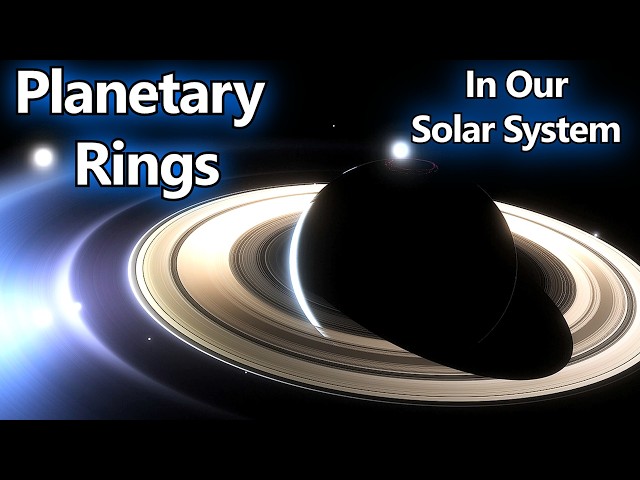 Planetary Rings

In Our Solar System